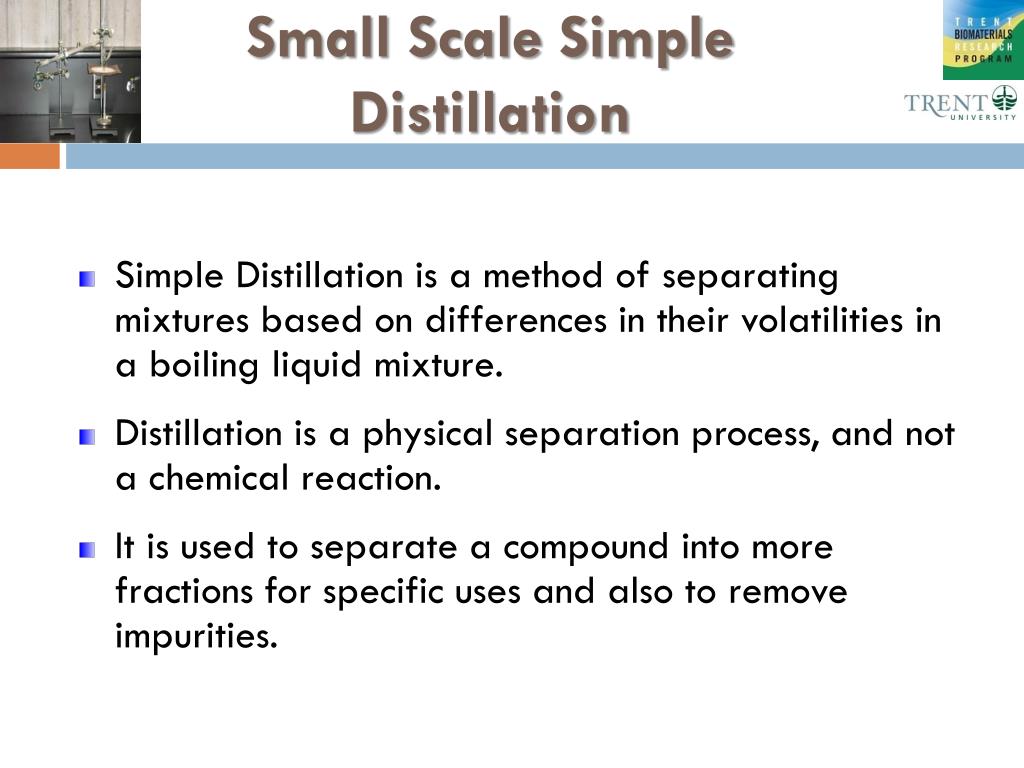 Small Scale Simple Distillation

TRENT BIOMATERIALS RESEARCH PROGRAM

TRENT UNIVERSITY

Simple Distillation is a method of separating mixtures based on differences in their volatilities in a boiling liquid mixture.

Distillation is a physical separation process, and not a chemical reaction.

It is used to separate a compound into more fractions for specific uses and also to remove impurities.